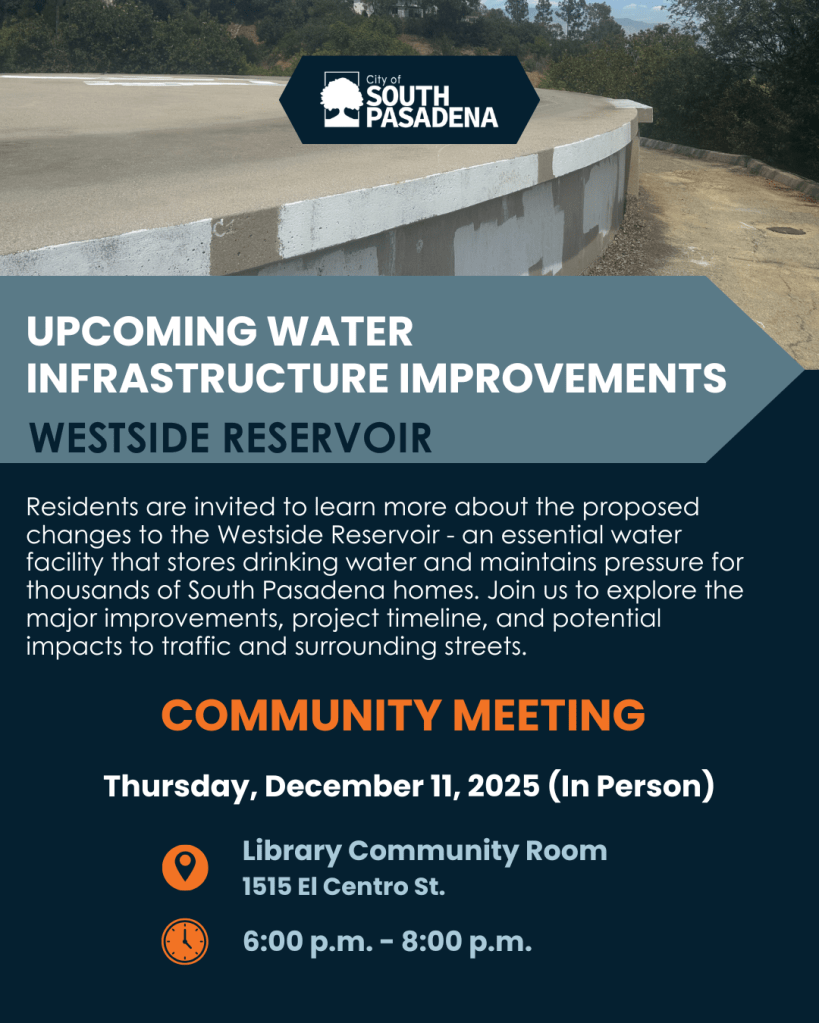 City of
SOUTH
PASADENA

UPCOMING WATER
INFRASTRUCTURE IMPROVEMENTS

WESTSIDE RESERVOIR

Residents are invited to learn more about the proposed changes to the Westside Reservoir - an essential water facility that stores drinking water and maintains pressure for thousands of South Pasadena homes. Join us to explore the major improvements, project timeline, and potential impacts to traffic and surrounding streets.

COMMUNITY MEETING

Thursday, December 11, 2025 (In Person)

Library Community Room
1515 El Centro St.

6:00 p.m. - 8:00 p.m.